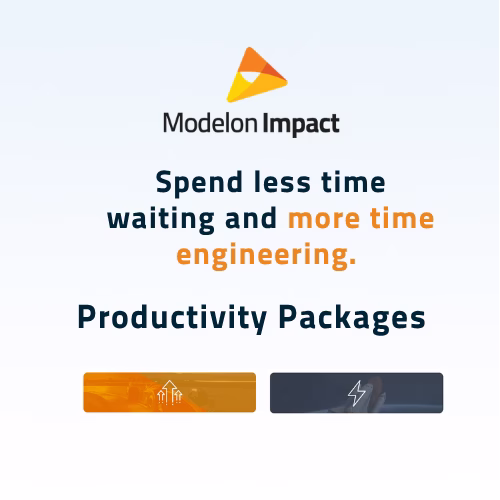 Modelon Impact

Spend less time waiting and more time engineering.

Productivity Packages